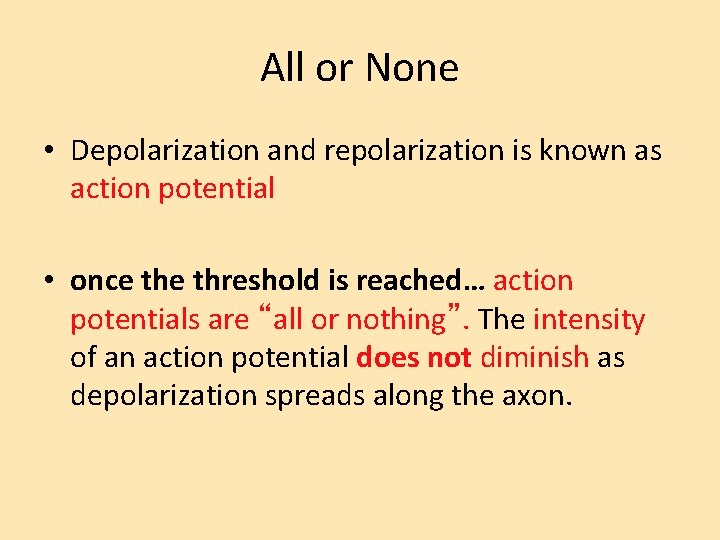 All or None

• Depolarization and repolarization is known as action potential

• once the threshold is reached… action potentials are “all or nothing”. The intensity of an action potential does not diminish as depolarization spreads along the axon.